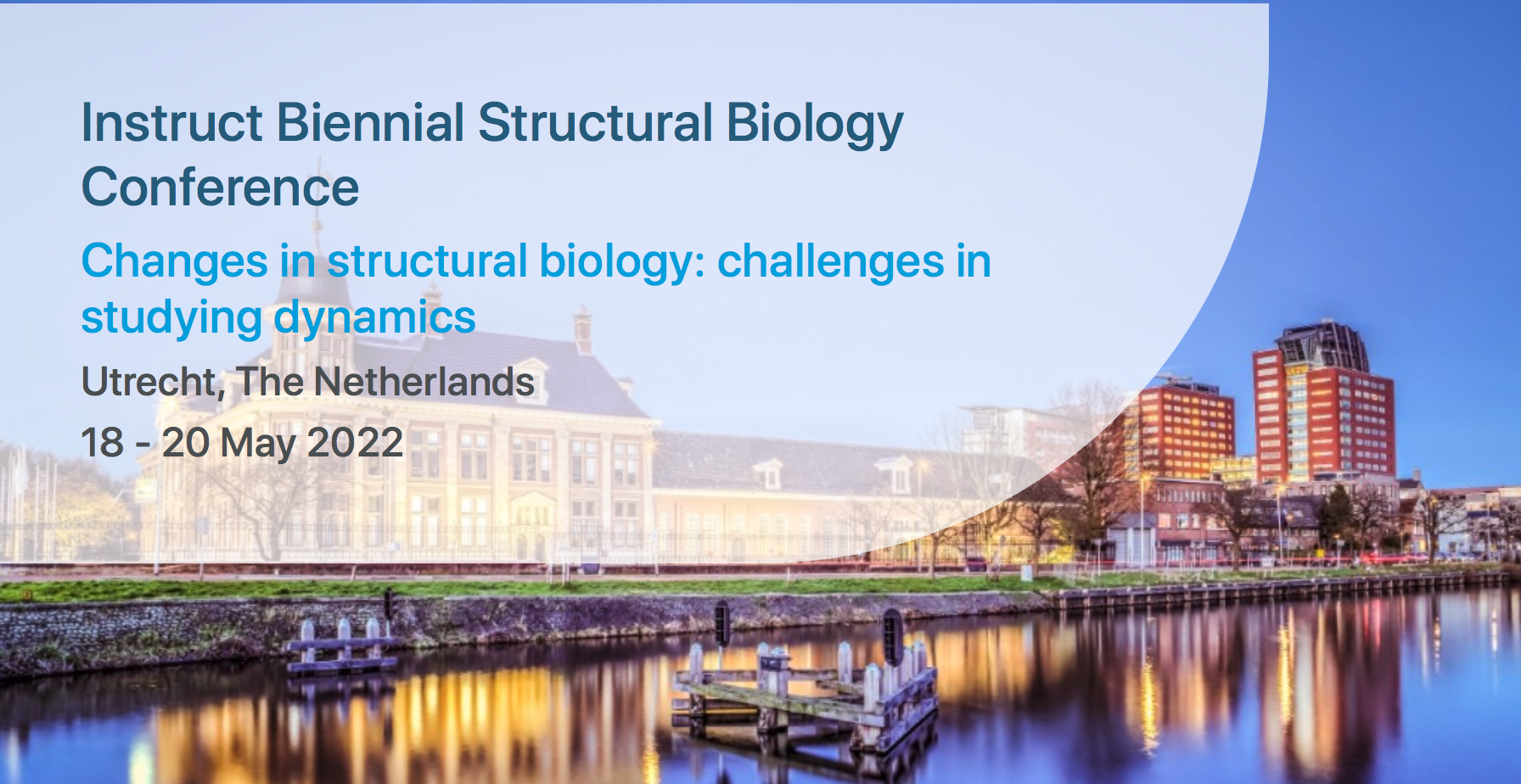 Instruct Biennial Structural Biology Conference

Changes in structural biology: challenges in studying dynamics

Utrecht, The Netherlands

18 - 20 May 2022